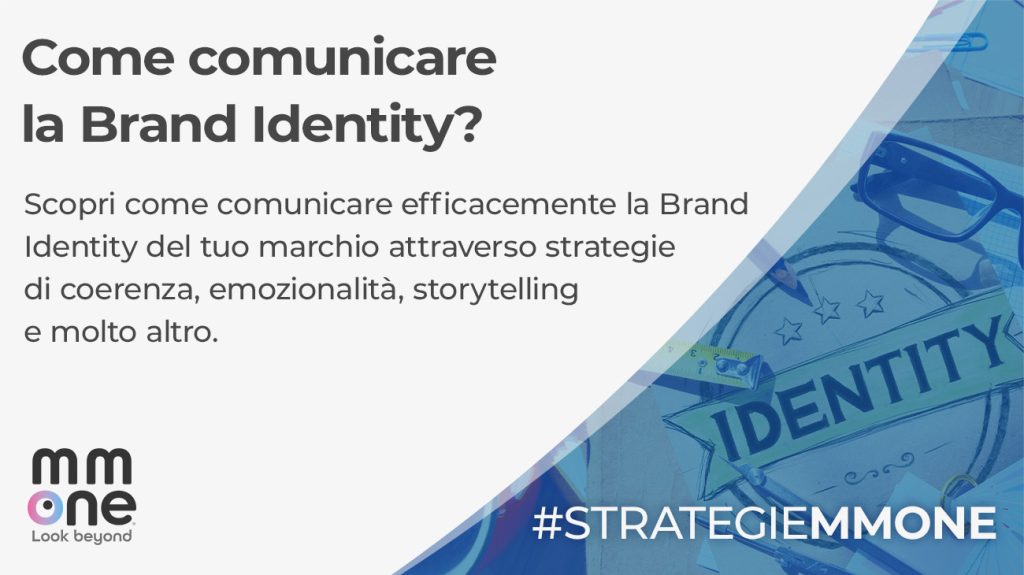 Come comunicare la Brand Identity?

Scopri come comunicare efficacemente la Brand Identity del tuo marchio attraverso strategie di coerenza, emozionalità, storytelling e molto altro.

IDENTITY

mm one
Look beyond

#STRATEGIEMMONE